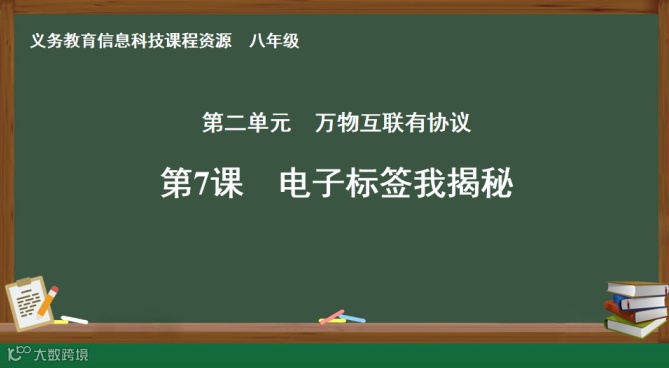 义务教育信息科技课程资源　八年级

第二单元　万物互联有协议

第7课　电子标签我揭秘

大数跨境